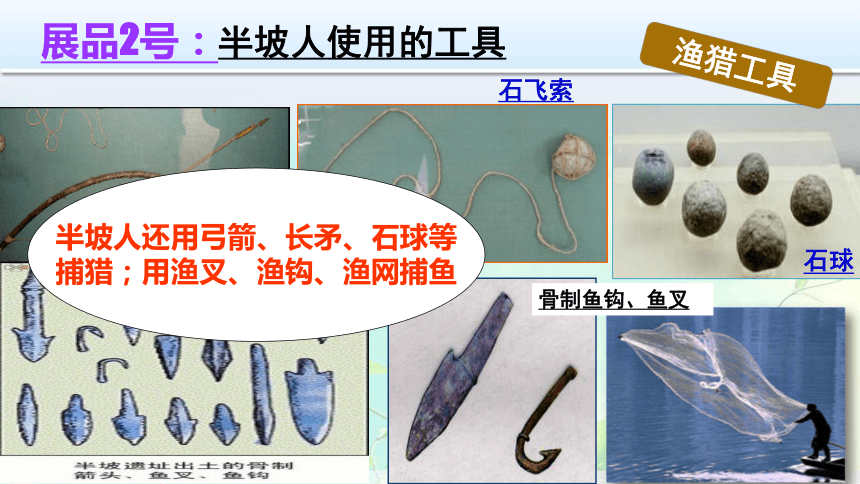 展品2号：半坡人使用的工具

渔猎工具

石飞索

半坡人还用弓箭、长矛、石球等捕猎；用渔叉、渔钩、渔网捕鱼

石球

骨制鱼钩、鱼叉

半坡遗址出土的骨制箭头、鱼叉、鱼钩